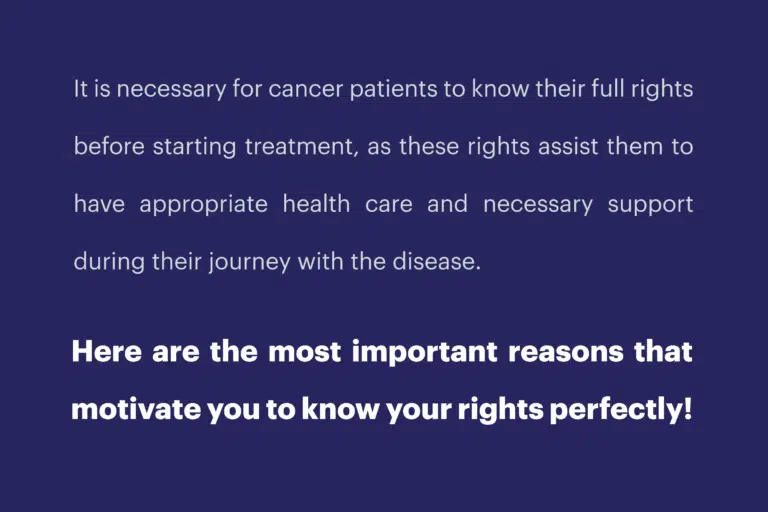 It is necessary for cancer patients to know their full rights before starting treatment, as these rights assist them to have appropriate health care and necessary support during their journey with the disease.

Here are the most important reasons that motivate you to know your rights perfectly!